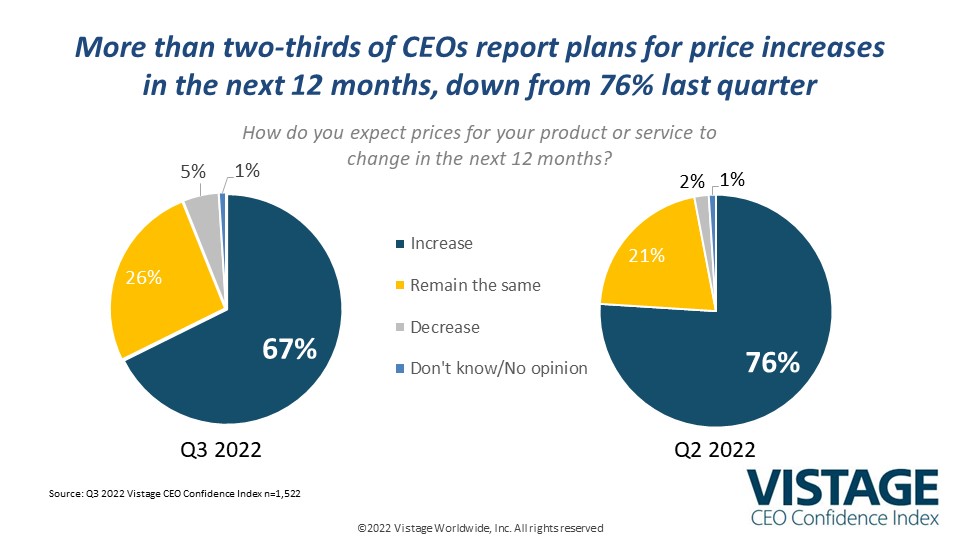 More than two-thirds of CEOs report plans for price increases in the next 12 months, down from 76% last quarter

How do you expect prices for your product or service to change in the next 12 months?

5%
1%
26%
67%
Q3 2022

Increase
Remain the same
Decrease
Don't know/No opinion

2%
1%
21%
76%
Q2 2022

Source: Q3 2022 Vistage CEO Confidence Index n=1,522

VISTAGE
CEO Confidence Index

©2022 Vistage Worldwide, Inc. All rights reserved